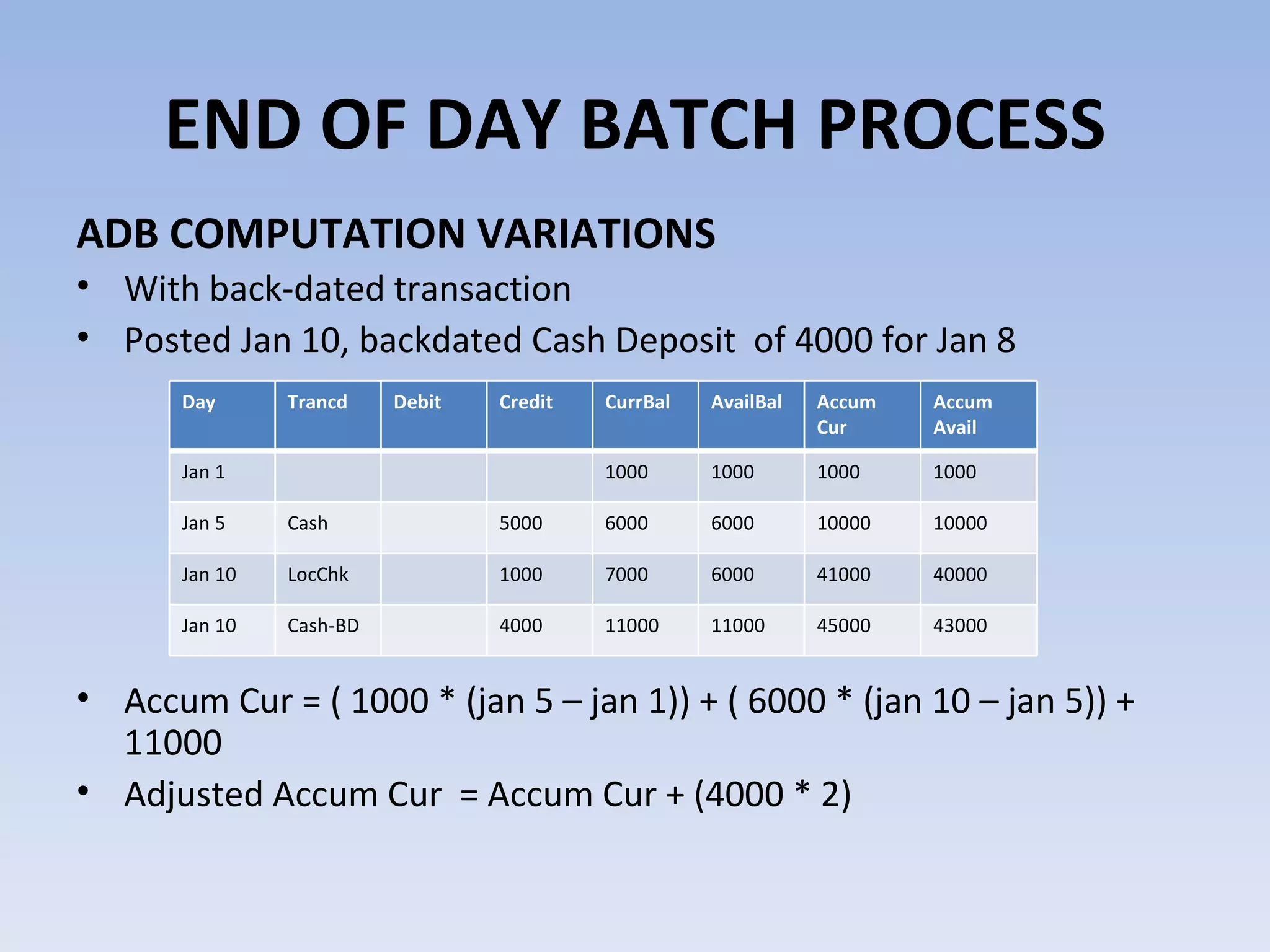 END OF DAY BATCH PROCESS

ADB COMPUTATION VARIATIONS

• With back-dated transaction
• Posted Jan 10, backdated Cash Deposit of 4000 for Jan 8

| Day | Trancd | Debit | Credit | CurrBal | AvailBal | Accum Cur | Accum Avail |
|---|---|---|---|---|---|---|---|
| Jan 1 | | | | 1000 | 1000 | 1000 | 1000 |
| Jan 5 | Cash | | 5000 | 6000 | 6000 | 10000 | 10000 |
| Jan 10 | LocChk | | 1000 | 7000 | 6000 | 41000 | 40000 |
| Jan 10 | Cash-BD | | 4000 | 11000 | 11000 | 45000 | 43000 |

• Accum Cur = ( 1000 * (jan 5 – jan 1)) + ( 6000 * (jan 10 – jan 5)) + 11000
• Adjusted Accum Cur = Accum Cur + (4000 * 2)